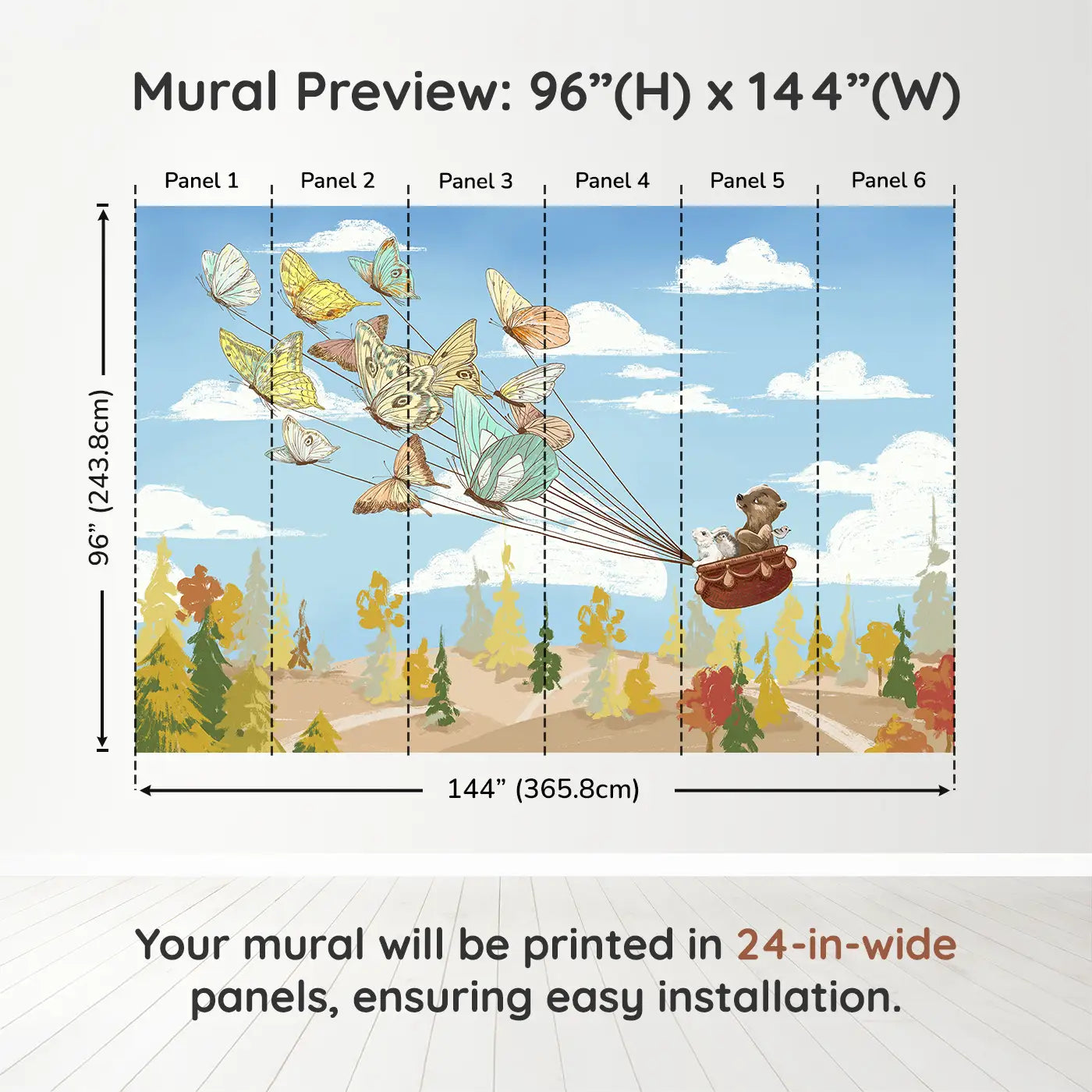 Mural Preview: 96”(H) x 144”(W)

Panel 1
Panel 2
Panel 3
Panel 4
Panel 5
Panel 6

96” (243.8cm)

144” (365.8cm)

Your mural will be printed in 24-in-wide panels, ensuring easy installation.